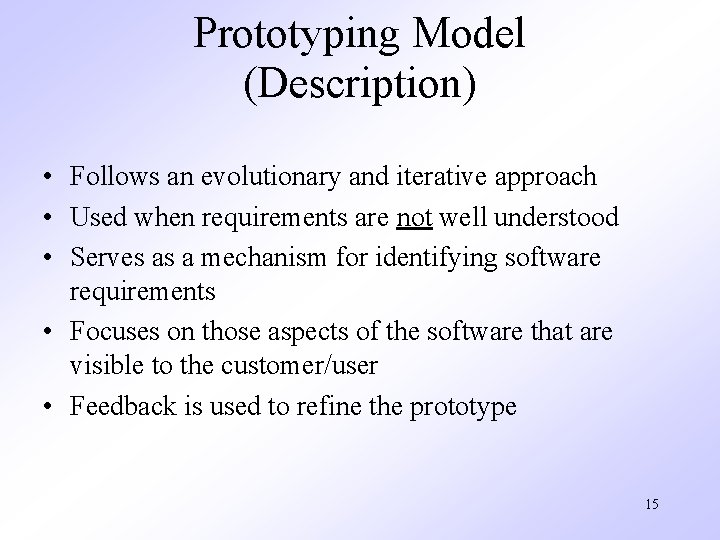 Prototyping Model
(Description)

• Follows an evolutionary and iterative approach
• Used when requirements are not well understood
• Serves as a mechanism for identifying software requirements
• Focuses on those aspects of the software that are visible to the customer/user
• Feedback is used to refine the prototype

15